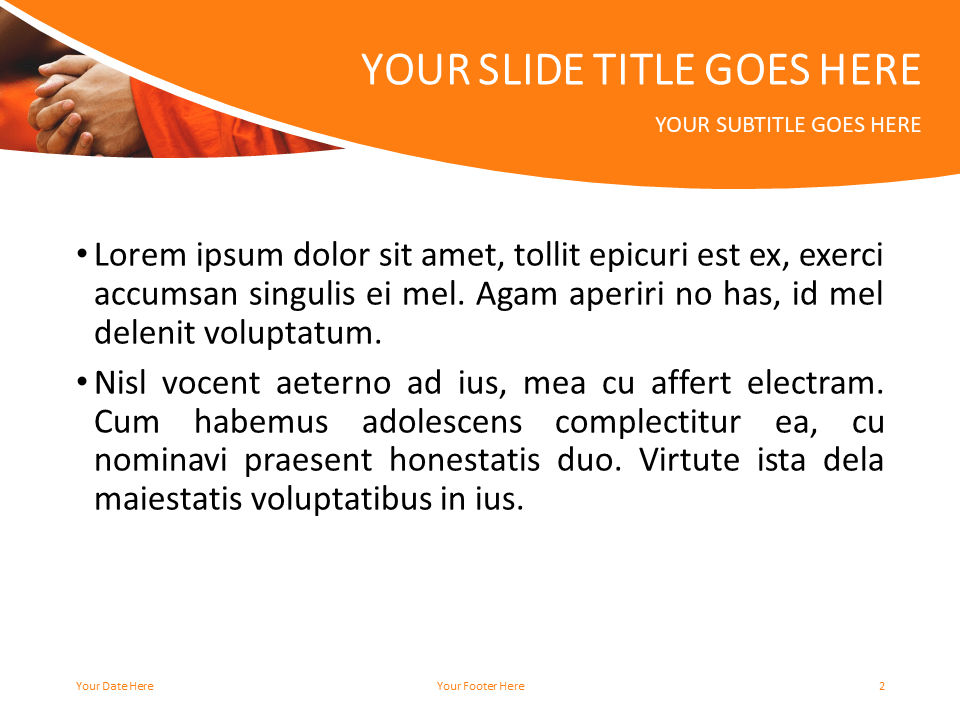 YOUR SLIDE TITLE GOES HERE

YOUR SUBTITLE GOES HERE

• Lorem ipsum dolor sit amet, tollit epicuri est ex, exerci accumsan singulis ei mel. Agam aperiri no has, id mel delenit voluptatum.

• Nisl vocent aeterno ad ius, mea cu affert electram. Cum habemus adolescens complectitur ea, cu nominavi praesent honestatis duo. Virtute ista dela maiestatis voluptatibus in ius.

Your Date Here

Your Footer Here

2